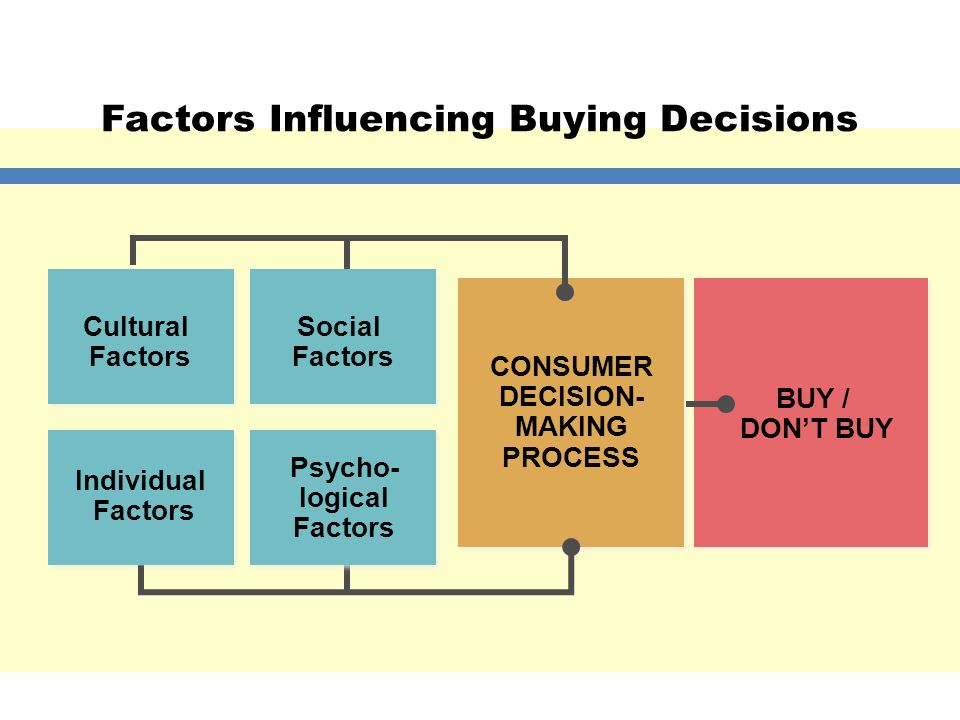 Factors Influencing Buying Decisions

Cultural Factors

Social Factors

Individual Factors

Psychological Factors

CONSUMER DECISION-MAKING PROCESS

BUY / DON'T BUY